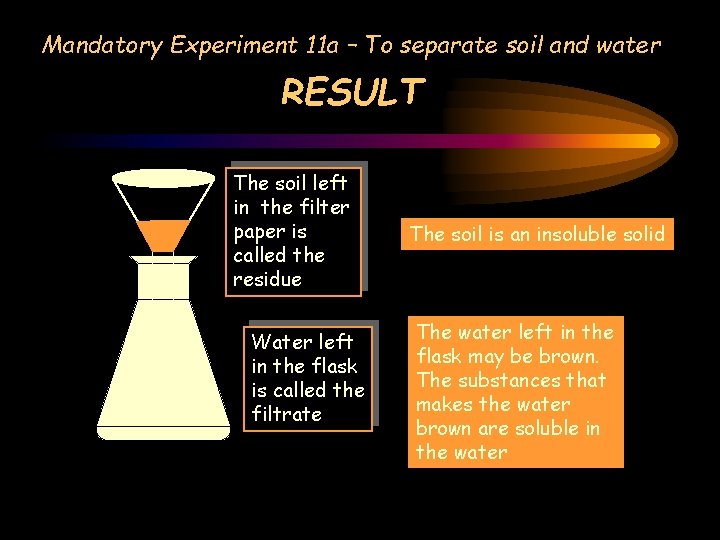 Mandatory Experiment 11a – To separate soil and water

RESULT

The soil left in the filter paper is called the residue

The soil is an insoluble solid

Water left in the flask is called the filtrate

The water left in the flask may be brown. The substances that makes the water brown are soluble in the water